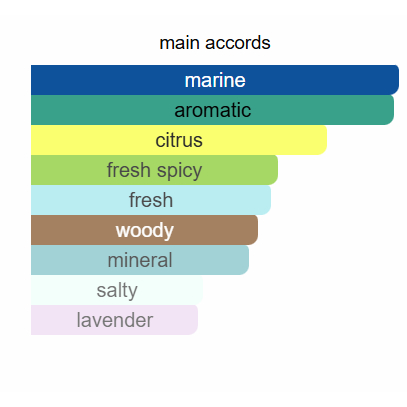 main accords

marine
aromatic
citrus
fresh spicy
fresh
woody
mineral
salty
lavender